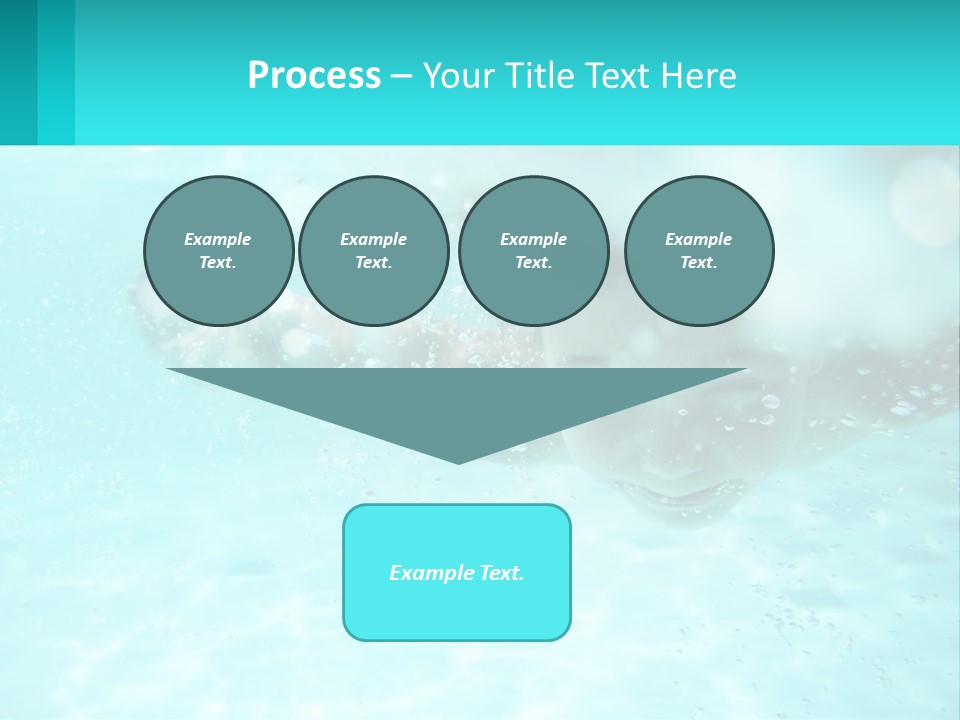 Process – Your Title Text Here

Example Text.

Example Text.

Example Text.

Example Text.

Example Text.